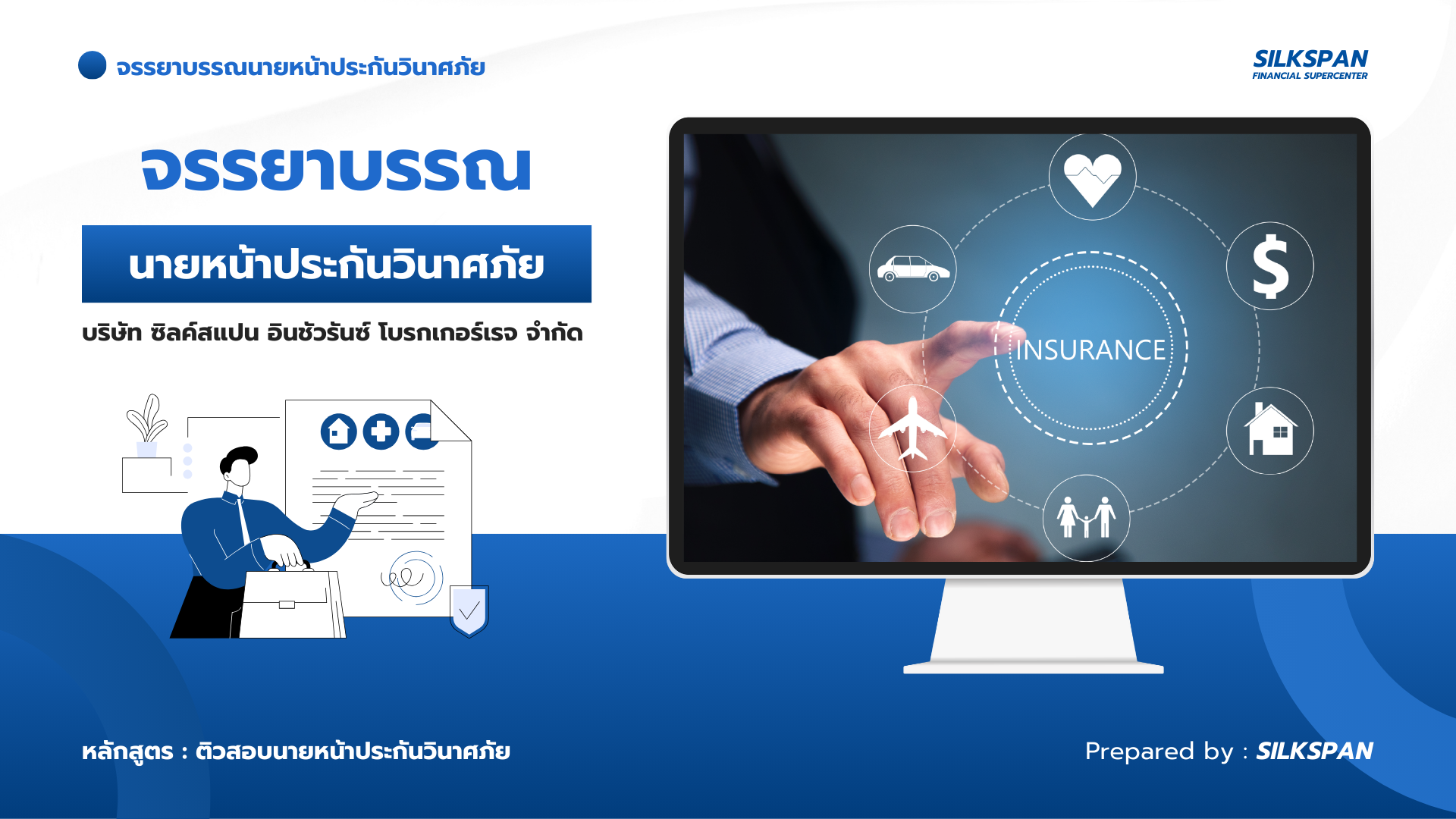 จรรยาบรรณนายหน้าประกันวินาศภัย

SILKSPAN
FINANCIAL SUPERCENTER

จรรยาบรรณ

นายหน้าประกันวินาศภัย

บริษัท ซิลค์สแปน อินชัวรันซ์ โบรกเกอร์เรจ จำกัด

INSURANCE

$

หลักสูตร : ติวสอบนายหน้าประกันวินาศภัย

Prepared by : SILKSPAN